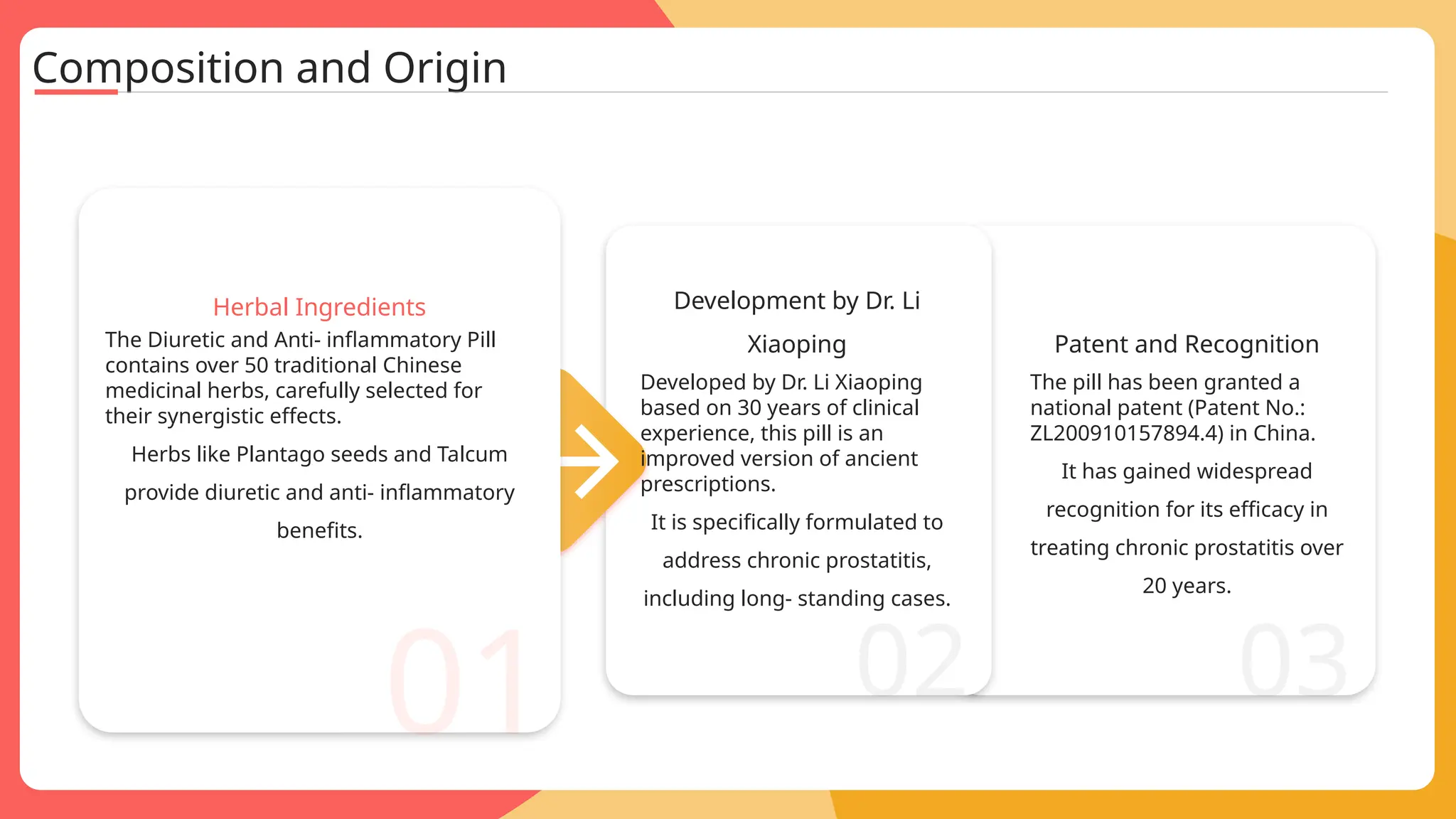 Composition and Origin

Herbal Ingredients

The Diuretic and Anti- inflammatory Pill contains over 50 traditional Chinese medicinal herbs, carefully selected for their synergistic effects.

Herbs like Plantago seeds and Talcum provide diuretic and anti- inflammatory benefits.

01

Development by Dr. Li Xiaoping

Developed by Dr. Li Xiaoping based on 30 years of clinical experience, this pill is an improved version of ancient prescriptions.

It is specifically formulated to address chronic prostatitis, including long- standing cases.

02

Patent and Recognition

The pill has been granted a national patent (Patent No.: ZL200910157894.4) in China.

It has gained widespread recognition for its efficacy in treating chronic prostatitis over 20 years.

03